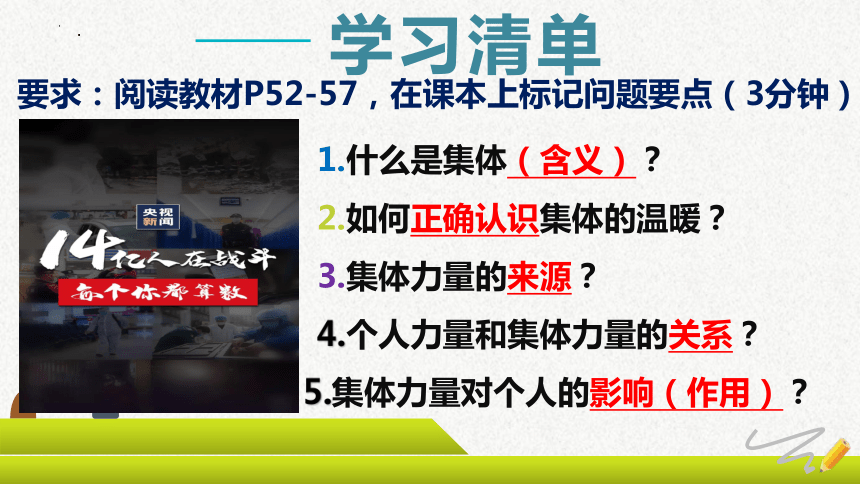 学习清单

要求：阅读教材P52-57，在课本上标记问题要点（3分钟）

央视新闻

14亿人在战斗

每个你都算数

1.什么是集体（含义）？

2.如何正确认识集体的温暖？

3.集体力量的来源？

4.个人力量和集体力量的关系？

5.集体力量对个人的影响（作用）？